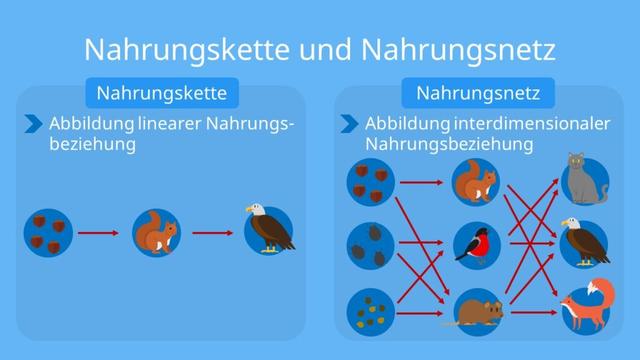 Nahrungskette und Nahrungsnetz

Nahrungskette

Abbildung linearer Nahrungsbeziehung

Nahrungsnetz

Abbildung interdimensionaler Nahrungsbeziehung